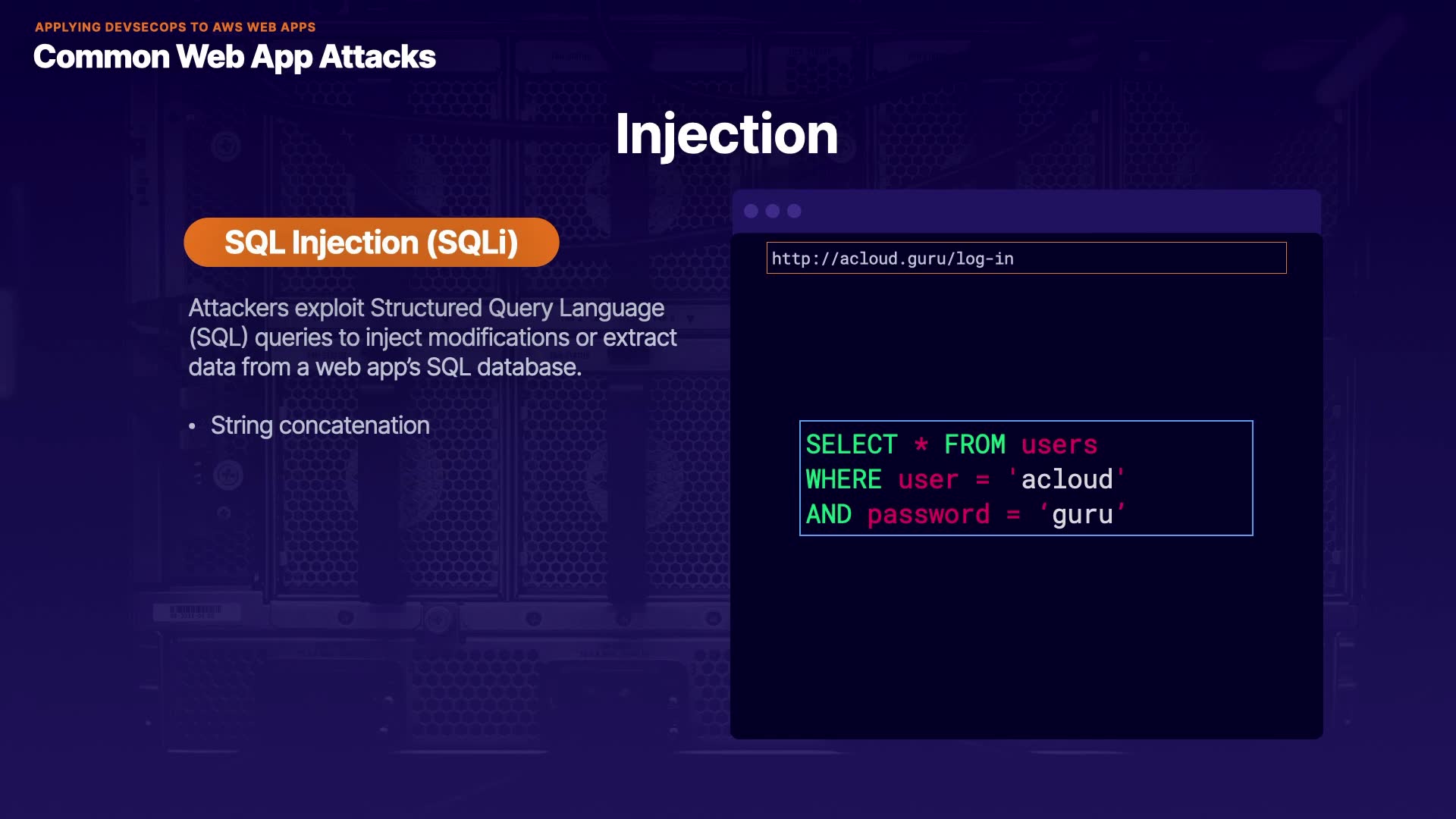 APPLYING DEVSECOPS TO AWS WEB APPS
Common Web App Attacks

Injection

SQL Injection (SQLi)

Attackers exploit Structured Query Language (SQL) queries to inject modifications or extract data from a web app's SQL database.

• String concatenation

http://acloud.guru/log-in

SELECT * FROM users
WHERE user = 'acloud'
AND password = 'guru'